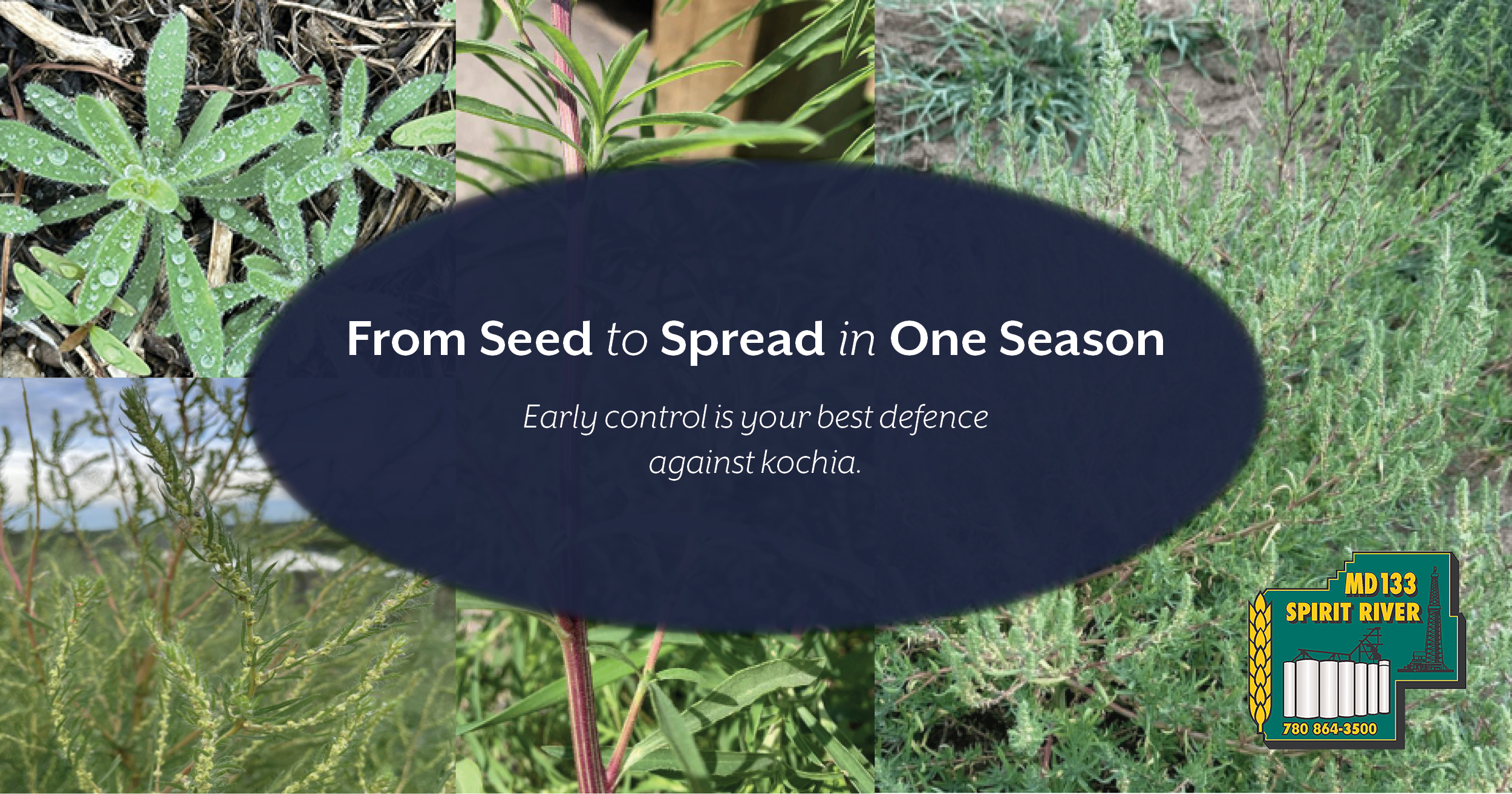 From Seed to Spread in One Season

Early control is your best defence against kochia.

MD 133
SPIRIT RIVER
780 864-3500